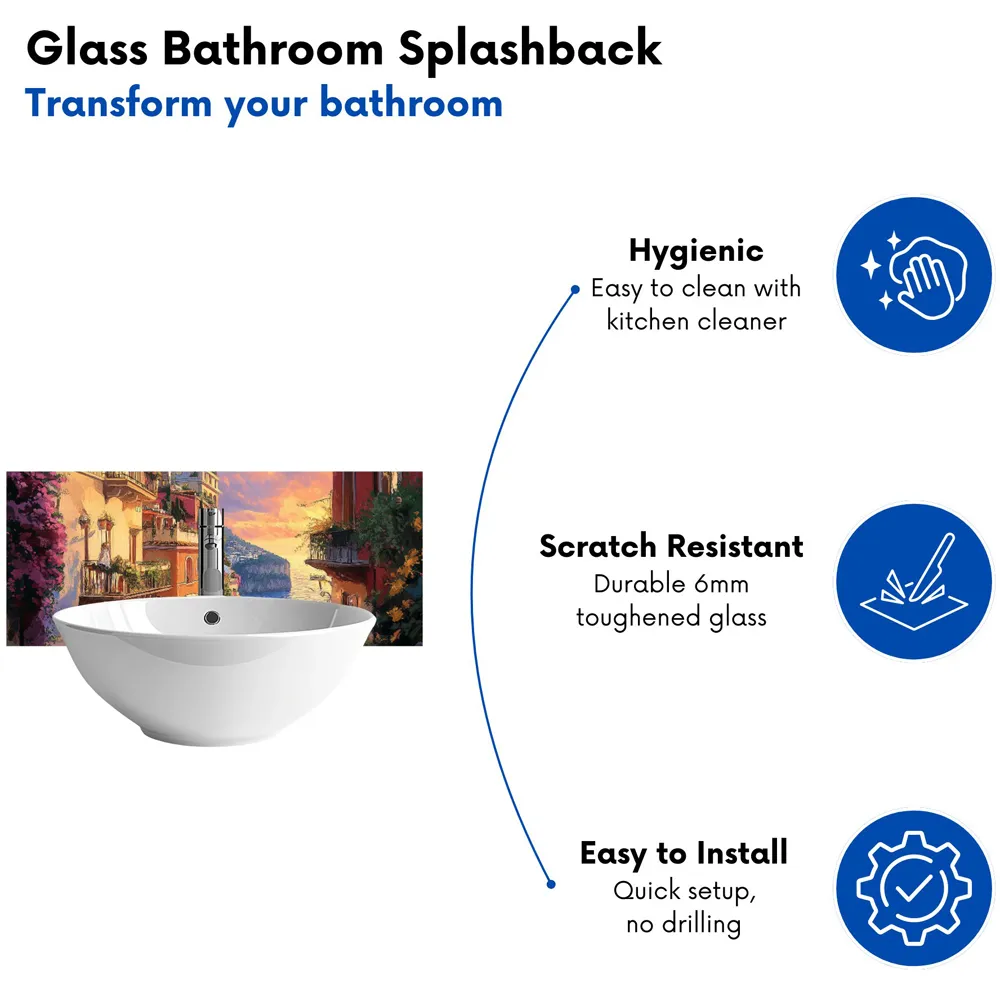 Glass Bathroom Splashback
Transform your bathroom

Hygienic
Easy to clean with kitchen cleaner

Scratch Resistant
Durable 6mm toughened glass

Easy to Install
Quick setup, no drilling